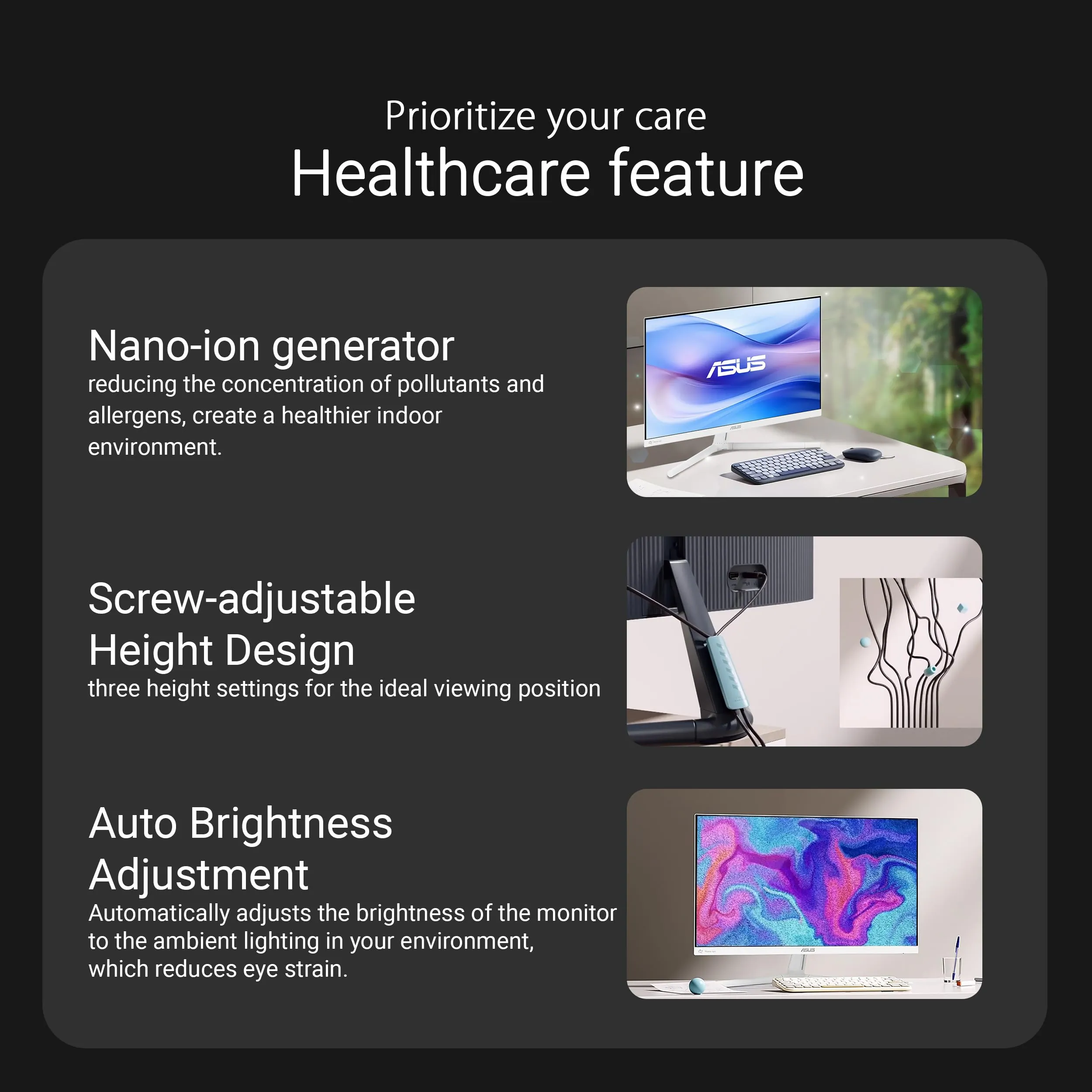 Prioritize your care
Healthcare feature

Nano-ion generator
reducing the concentration of pollutants and allergens, create a healthier indoor environment.

ASUS

Screw-adjustable Height Design
three height settings for the ideal viewing position

Auto Brightness Adjustment
Automatically adjusts the brightness of the monitor to the ambient lighting in your environment, which reduces eye strain.

ASUS